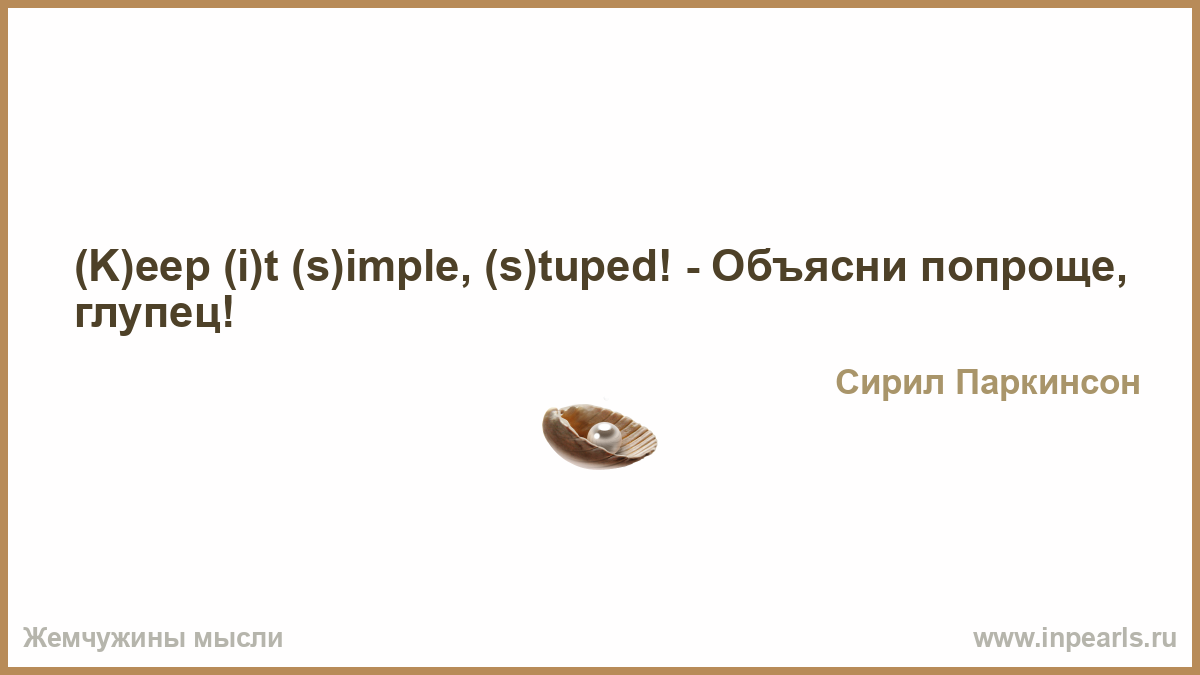 (K)eep (i)t (s)imple, (s)tuped! - Объясни попроще, глупец!

Сирил Паркинсон

Жемчужины мысли

www.inpearls.ru